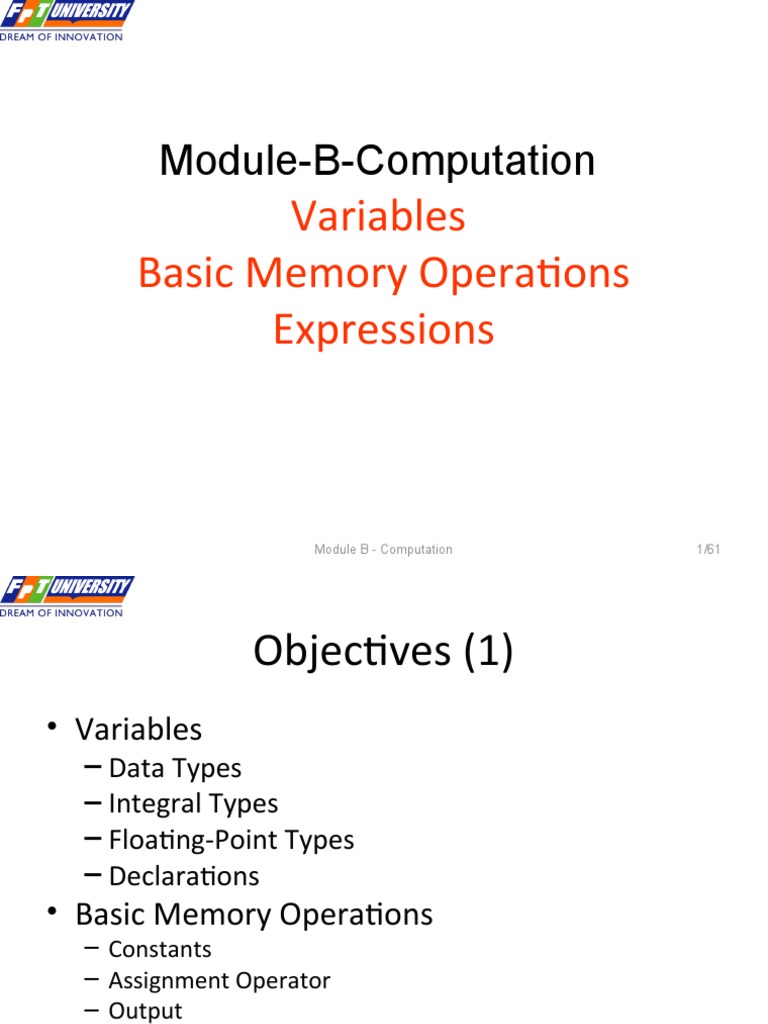 FPT UNIVERSITY
DREAM OF INNOVATION

Module-B-Computation
Variables
Basic Memory Operations
Expressions

Module B - Computation 1/61

FPT UNIVERSITY
DREAM OF INNOVATION

Objectives (1)

• Variables
– Data Types
– Integral Types
– Floating-Point Types
– Declarations
• Basic Memory Operations
– Constants
– Assignment Operator
– Output